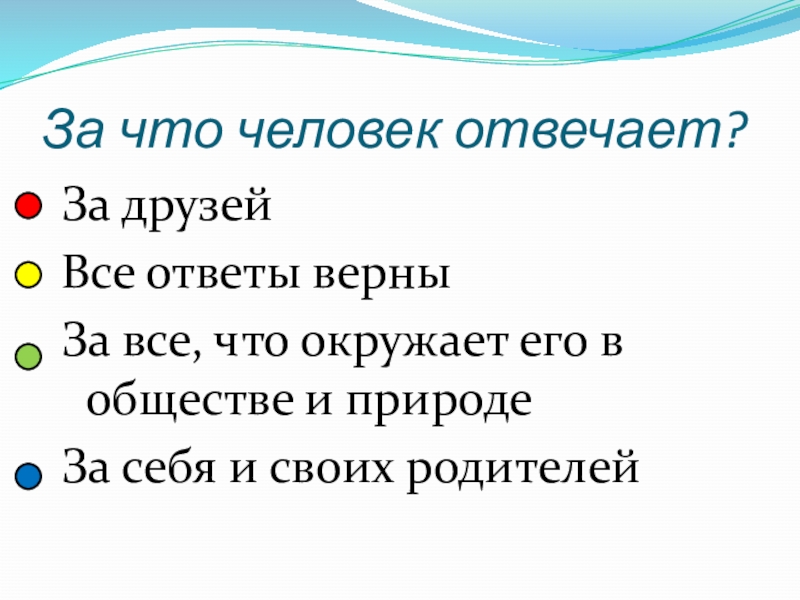 За что человек отвечает?

За друзей

Все ответы верны

За все, что окружает его в обществе и природе

За себя и своих родителей